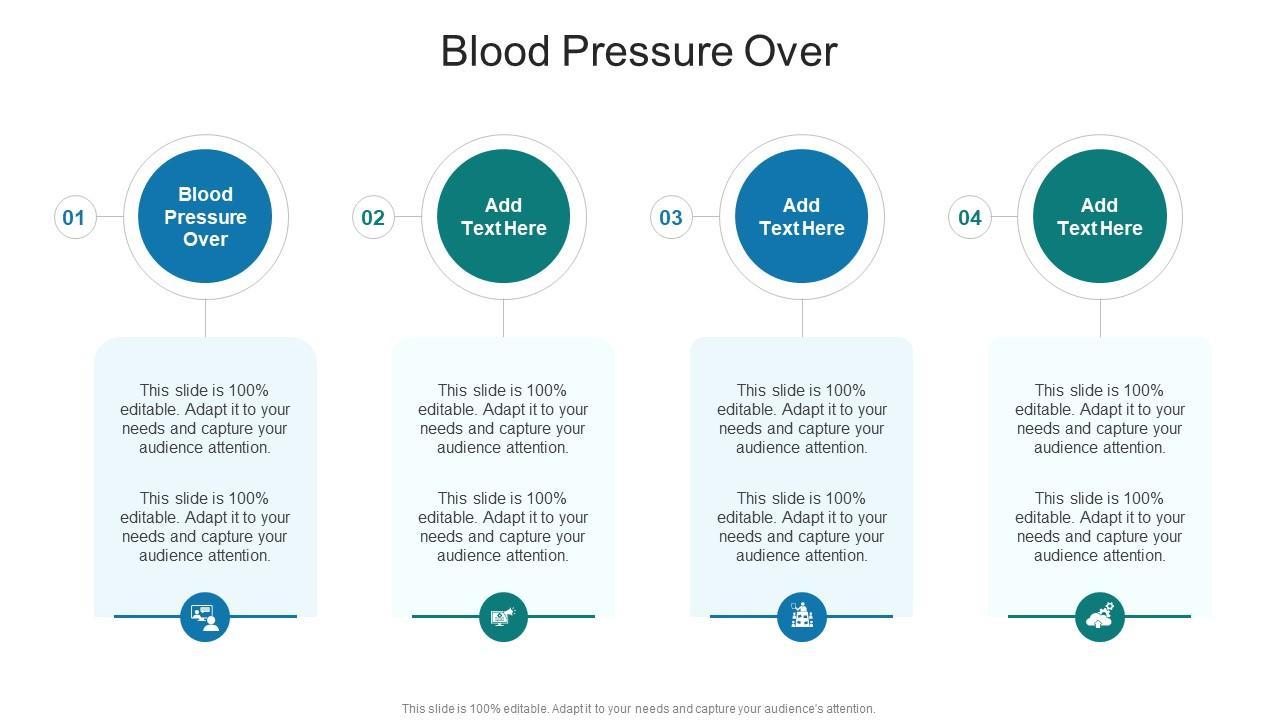 Blood Pressure Over

01

Blood Pressure Over

This slide is 100% editable. Adapt it to your needs and capture your audience attention.

This slide is 100% editable. Adapt it to your needs and capture your audience attention.

02

Add Text Here

This slide is 100% editable. Adapt it to your needs and capture your audience attention.

This slide is 100% editable. Adapt it to your needs and capture your audience attention.

03

Add Text Here

This slide is 100% editable. Adapt it to your needs and capture your audience attention.

This slide is 100% editable. Adapt it to your needs and capture your audience attention.

04

Add Text Here

This slide is 100% editable. Adapt it to your needs and capture your audience attention.

This slide is 100% editable. Adapt it to your needs and capture your audience attention.

This slide is 100% editable. Adapt it to your needs and capture your audience's attention.